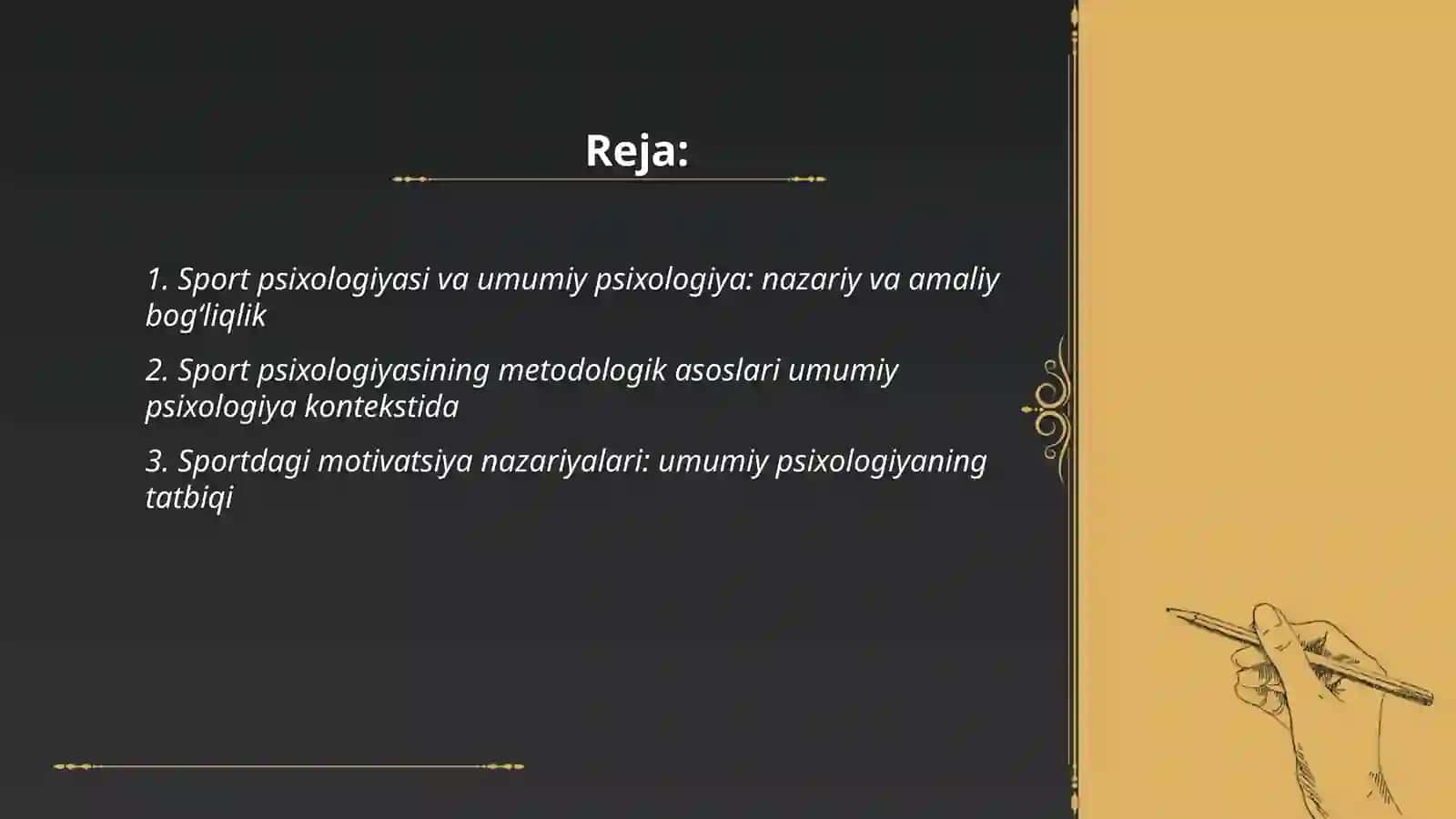 Reja:

1. Sport psixologiyasi va umumiy psixologiya: nazariy va amaliy bog‘liqlik

2. Sport psixologiyasining metodologik asoslari umumiy psixologiya kontekstida

3. Sportdagi motivatsiya nazariyalari: umumiy psixologiyaning tatbiqi